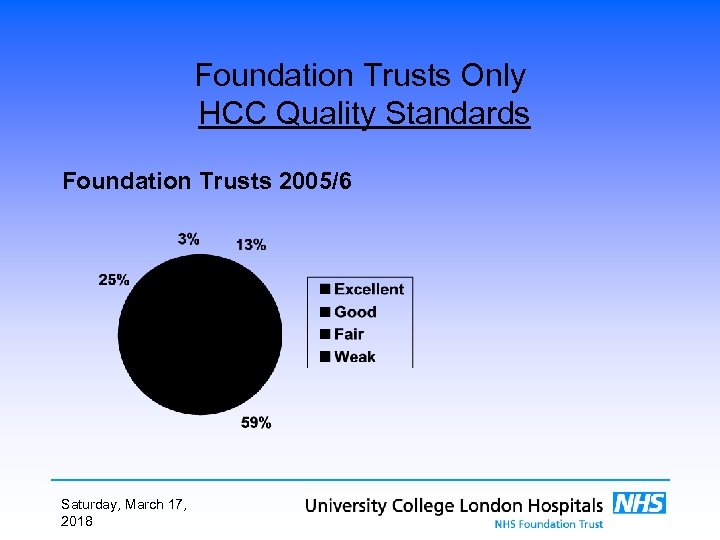 Foundation Trusts Only
HCC Quality Standards

Foundation Trusts 2005/6

3%
13%
25%
59%

Excellent
Good
Fair
Weak

Saturday, March 17, 2018

University College London Hospitals NHS
NHS Foundation Trust